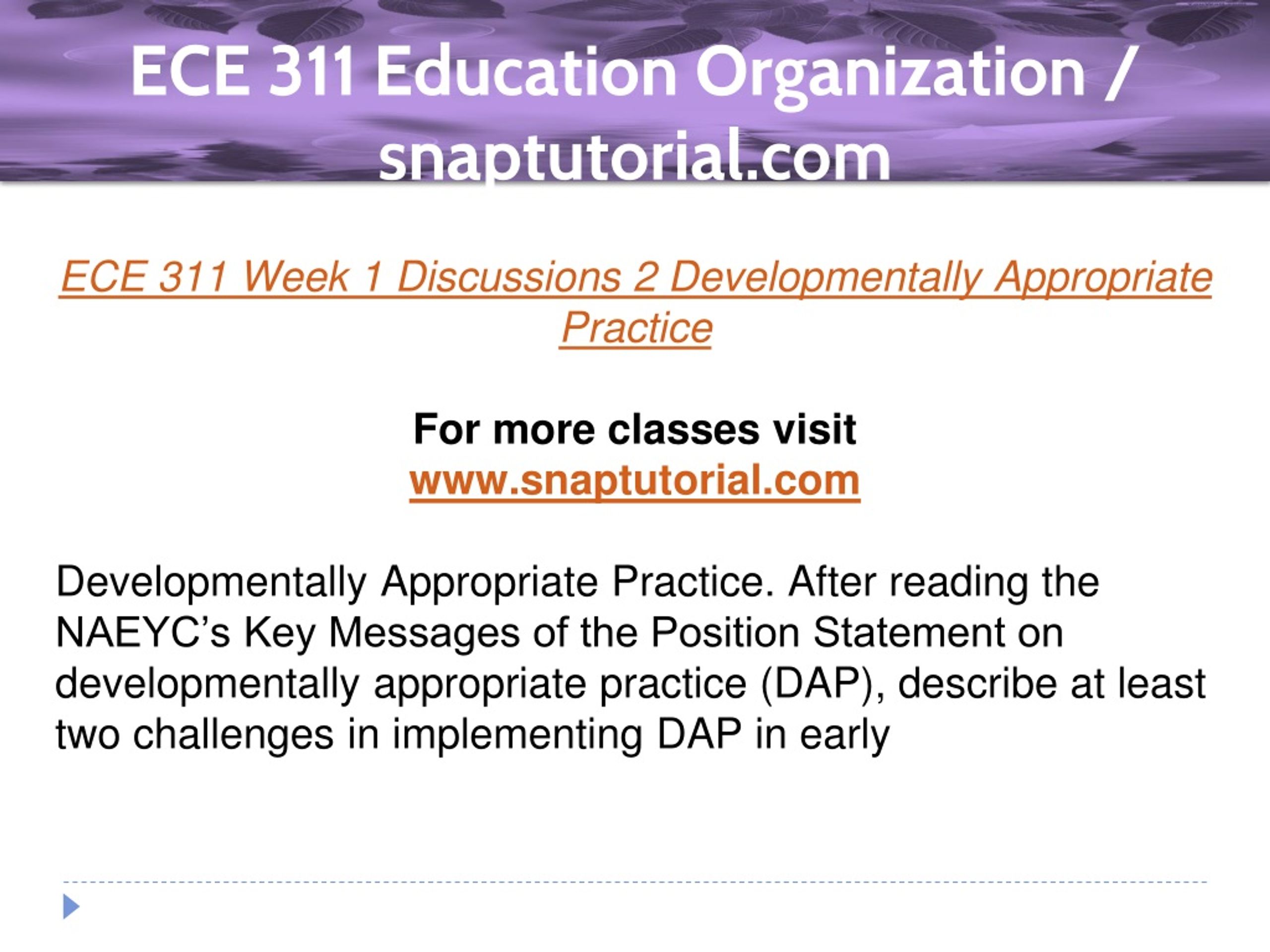 ECE 311 Education Organization / snaptutorial.com

ECE 311 Week 1 Discussions 2 Developmentally Appropriate Practice

For more classes visit
www.snaptutorial.com

Developmentally Appropriate Practice. After reading the NAEYC's Key Messages of the Position Statement on developmentally appropriate practice (DAP), describe at least two challenges in implementing DAP in early